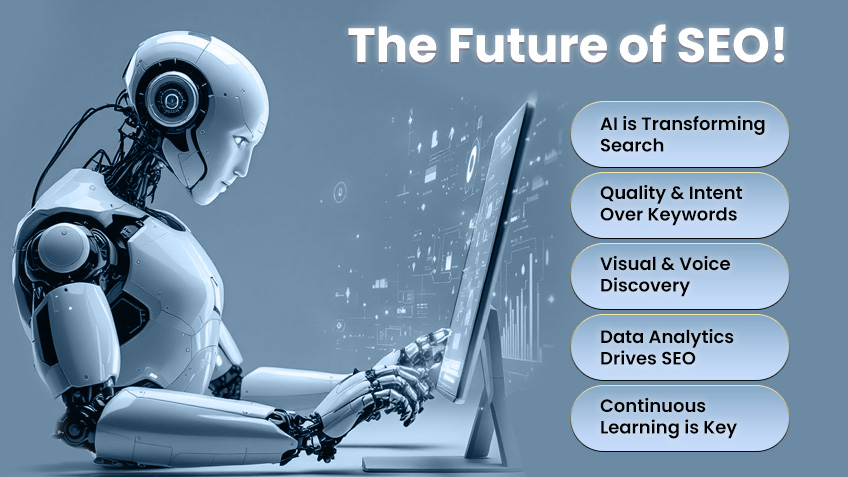 The Future of SEO!

AI is Transforming Search

Quality & Intent Over Keywords

Visual & Voice Discovery

Data Analytics Drives SEO

Continuous Learning is Key